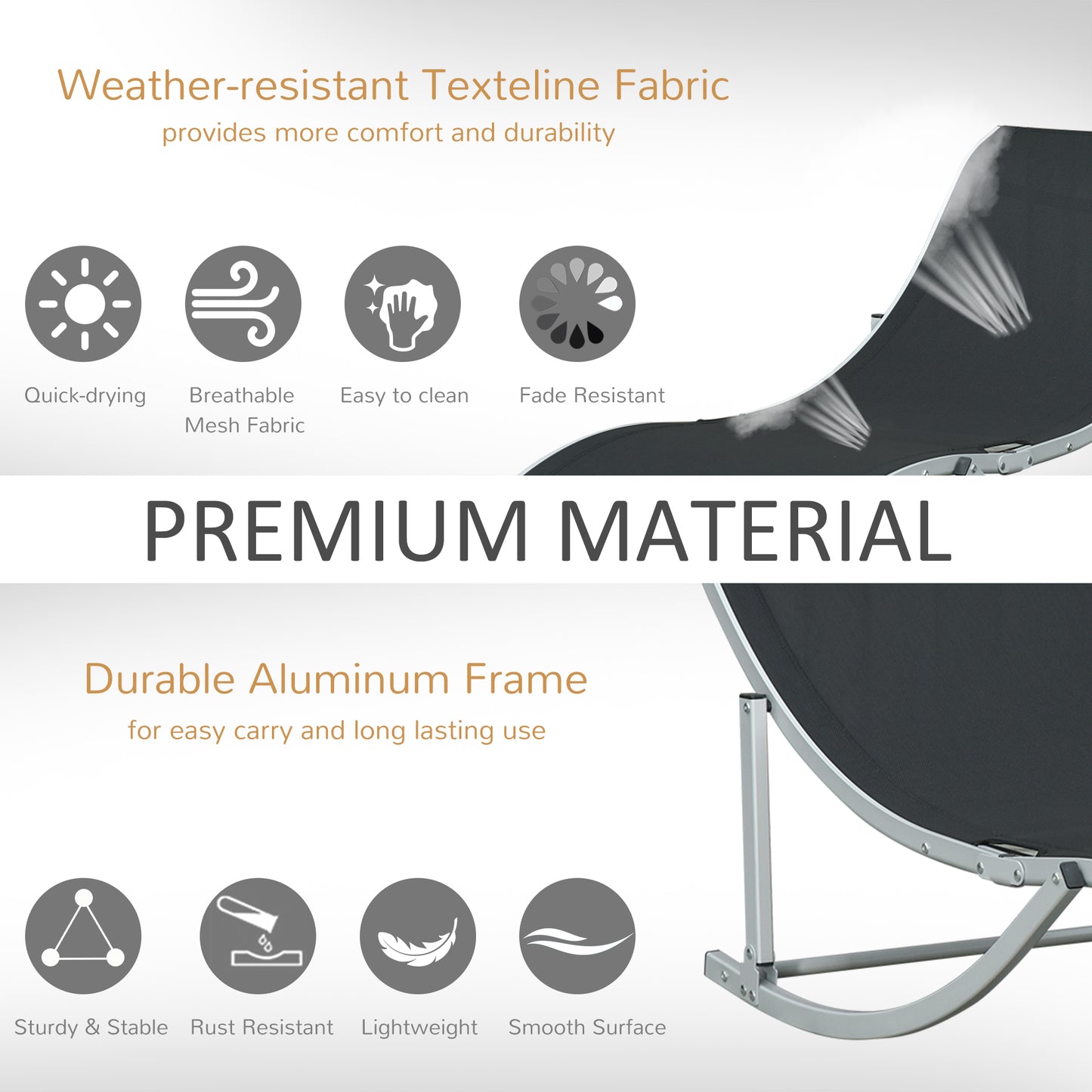 Weather-resistant Texteline Fabric
provides more comfort and durability

Quick-drying

Breathable Mesh Fabric

Easy to clean

Fade Resistant

PREMIUM MATERIAL

Durable Aluminum Frame
for easy carry and long lasting use

Sturdy & Stable

Rust Resistant

Lightweight

Smooth Surface